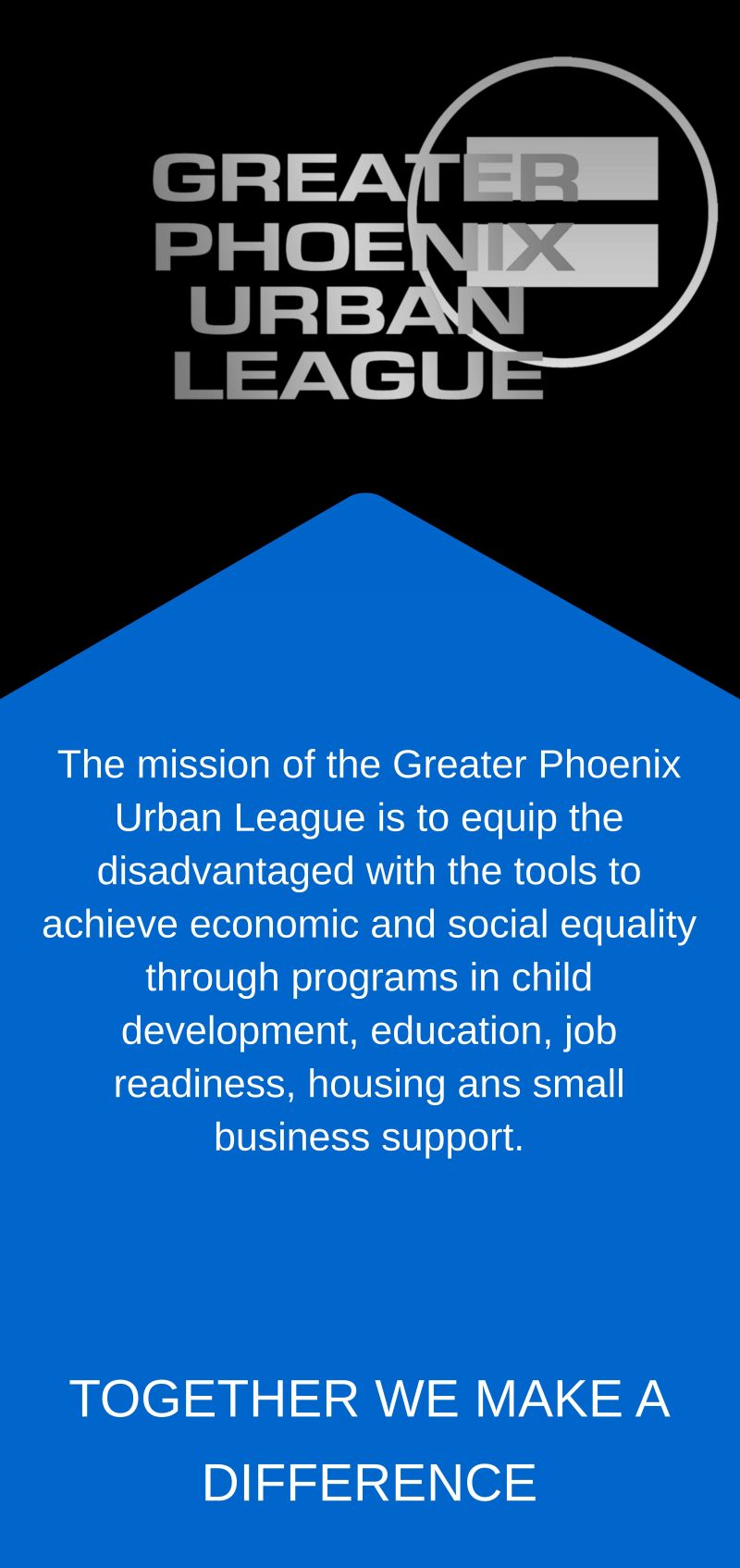 GREATER
PHOENIX
URBAN
LEAGUE

The mission of the Greater Phoenix Urban League is to equip the disadvantaged with the tools to achieve economic and social equality through programs in child development, education, job readiness, housing ans small business support.

TOGETHER WE MAKE A DIFFERENCE